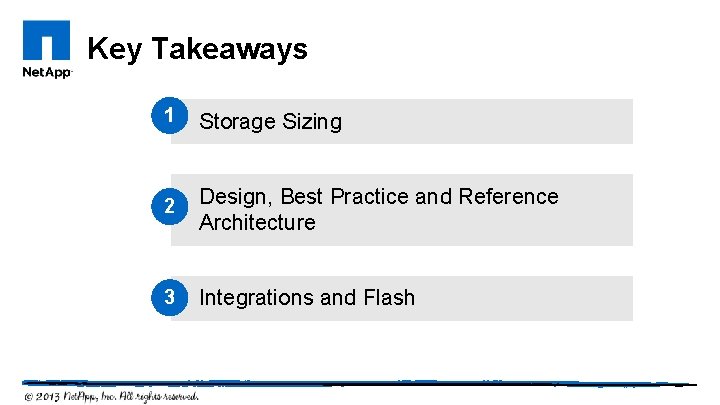 NetApp

Key Takeaways

1 Storage Sizing

2 Design, Best Practice and Reference Architecture

3 Integrations and Flash

© 2013 NetApp, Inc. All rights reserved.